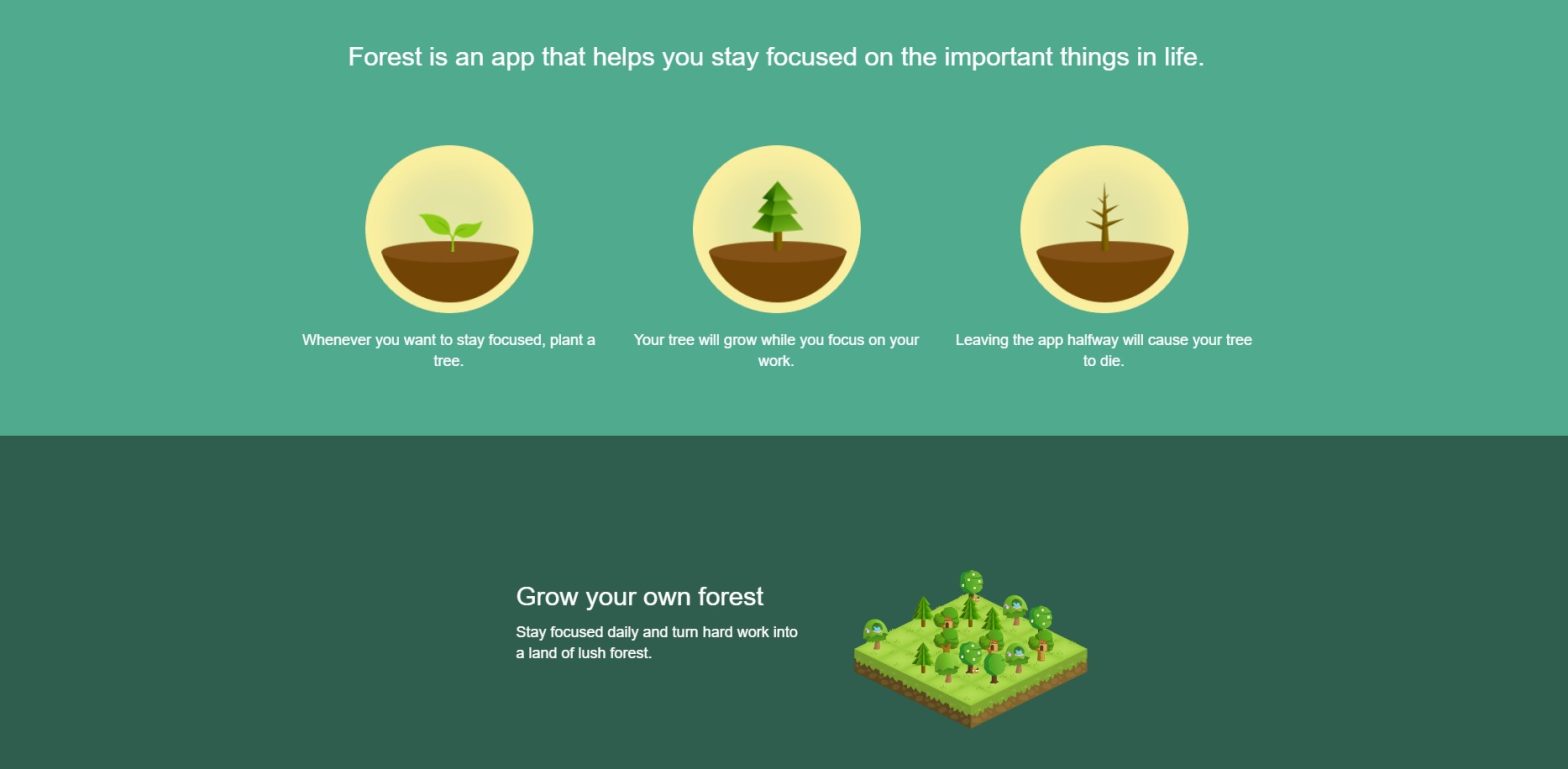 Forest is an app that helps you stay focused on the important things in life.

Whenever you want to stay focused, plant a tree.

Your tree will grow while you focus on your work.

Leaving the app halfway will cause your tree to die.

Grow your own forest

Stay focused daily and turn hard work into a land of lush forest.